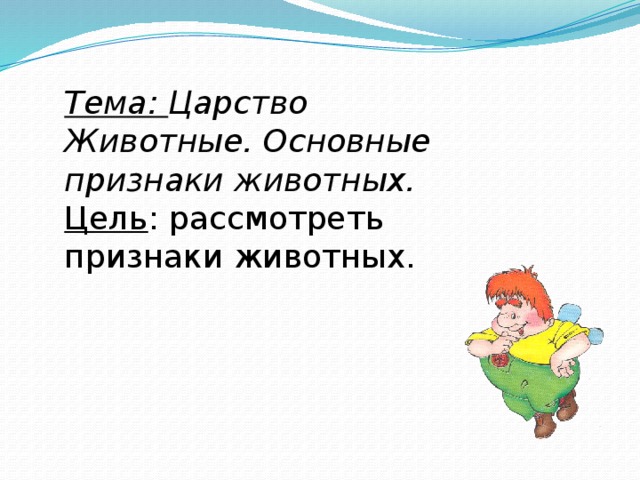 Тема: Царство Животные. Основные признаки животных.
Цель: рассмотреть признаки животных.